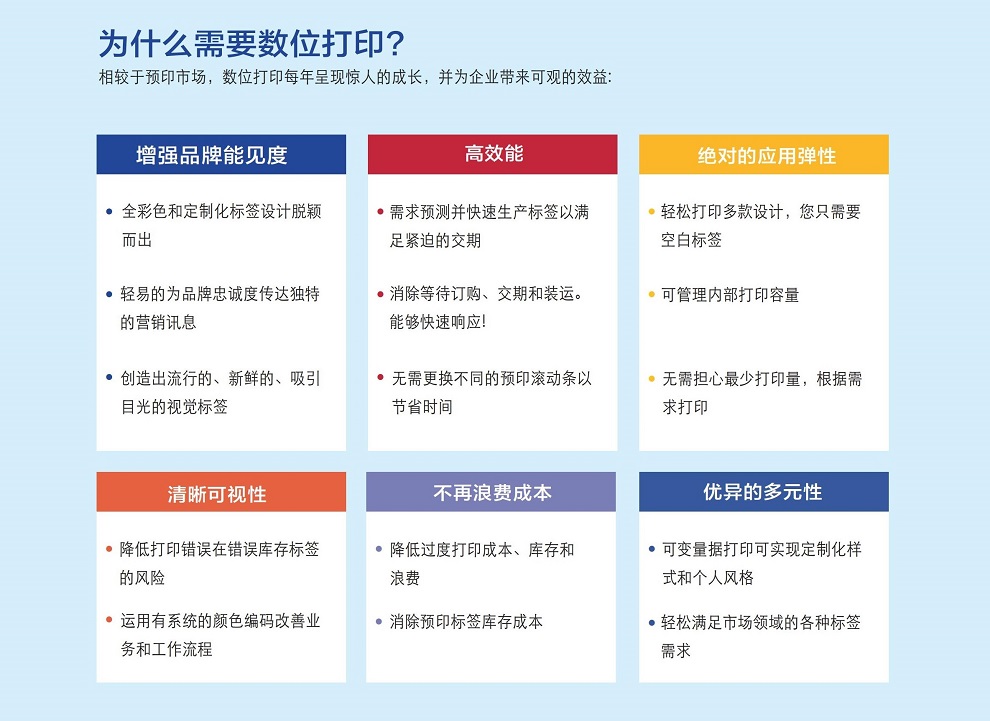 为什么需要数位打印?
相较于预印市场，数位打印每年呈现惊人的成长，并为企业带来可观的效益:

增强品牌能见度

• 全彩色和定制化标签设计脱颖而出

• 轻易的为品牌忠诚度传达独特的营销讯息

• 创造出流行的、新鲜的、吸引目光的视觉标签

高效能

• 需求预测并快速生产标签以满足紧迫的交期

• 消除等待订购、交期和装运。能够快速响应!

• 无需更换不同的预印滚动条以节省时间

绝对的应用弹性

• 轻松打印多款设计，您只需要空白标签

• 可管理内部打印容量

• 无需担心最少打印量，根据需求打印

清晰可视性

• 降低打印错误在错误库存标签的风险

• 运用有系统的颜色编码改善业务和工作流程

不再浪费成本

• 降低过度打印成本、库存和浪费

• 消除预印标签库存成本

优异的多元性

• 可变量据打印可实现定制化样式和个人风格

• 轻松满足市场领域的各种标签需求